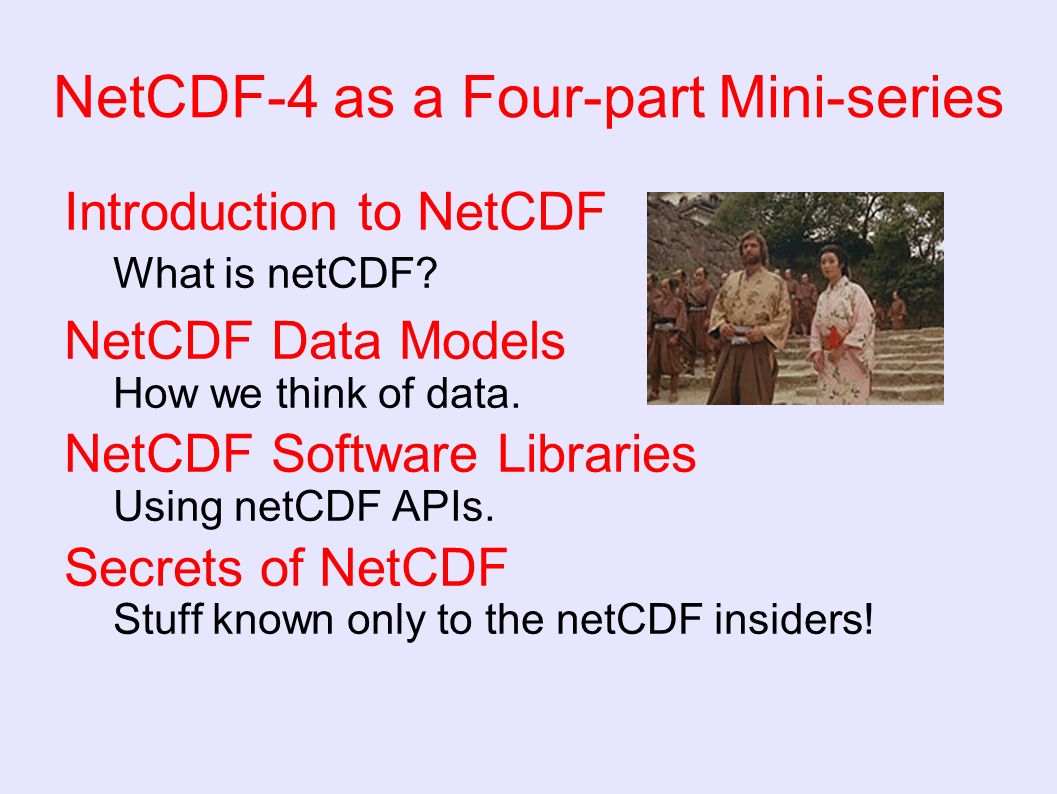 NetCDF-4 as a Four-part Mini-series

Introduction to NetCDF

What is netCDF?

NetCDF Data Models

How we think of data.

NetCDF Software Libraries

Using netCDF APIs.

Secrets of NetCDF

Stuff known only to the netCDF insiders!